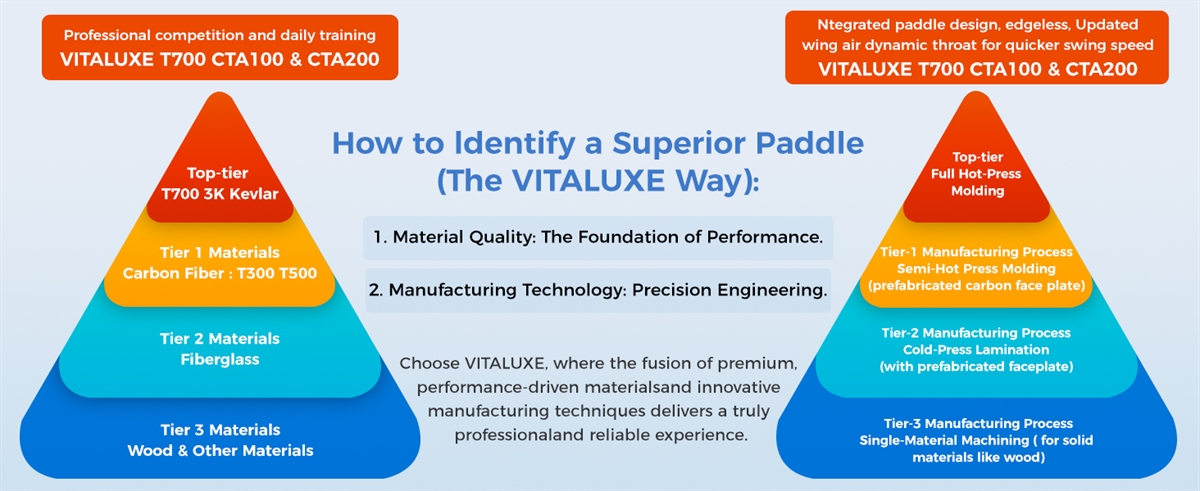 Professional competition and daily training
VITALUXE T700 CTA100 & CTA200

Top-tier
T700 3K Kevlar

Tier 1 Materials
Carbon Fiber : T300 T500

Tier 2 Materials
Fiberglass

Tier 3 Materials
Wood & Other Materials

How to Identify a Superior Paddle (The VITALUXE Way):

1. Material Quality: The Foundation of Performance.

2. Manufacturing Technology: Precision Engineering.

Choose VITALUXE, where the fusion of premium, performance-driven materialsand innovative manufacturing techniques delivers a truly professionaland reliable experience.

Ntegrated paddle design, edgeless, Updated wing air dynamic throat for quicker swing speed
VITALUXE T700 CTA100 & CTA200

Top-tier
Full Hot-Press
Molding

Tier-1 Manufacturing Process
Semi-Hot Press Molding
(prefabricated carbon face plate)

Tier-2 Manufacturing Process
Cold-Press Lamination
(with prefabricated faceplate)

Tier-3 Manufacturing Process
Single-Material Machining ( for solid materials like wood)